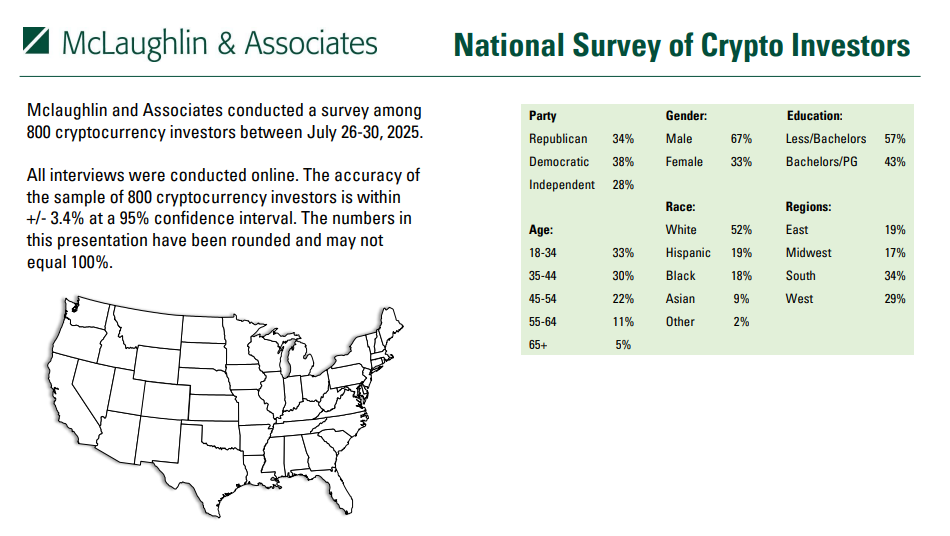 McLaughlin & Associates

National Survey of Crypto Investors

Mclaughlin and Associates conducted a survey among 800 cryptocurrency investors between July 26-30, 2025.

All interviews were conducted online. The accuracy of the sample of 800 cryptocurrency investors is within +/- 3.4% at a 95% confidence interval. The numbers in this presentation have been rounded and may not equal 100%.

| Party | | Gender: | | Education: | |
|---|---|---|---|---|---|
| Republican | 34% | Male | 67% | Less/Bachelors | 57% |
| Democratic | 38% | Female | 33% | Bachelors/PG | 43% |
| Independent | 28% | | | | |
| | | Race: | | Regions: | |
| Age: | | White | 52% | East | 19% |
| 18-34 | 33% | Hispanic | 19% | Midwest | 17% |
| 35-44 | 30% | Black | 18% | South | 34% |
| 45-54 | 22% | Asian | 9% | West | 29% |
| 55-64 | 11% | Other | 2% | | |
| 65+ | 5% | | | | |